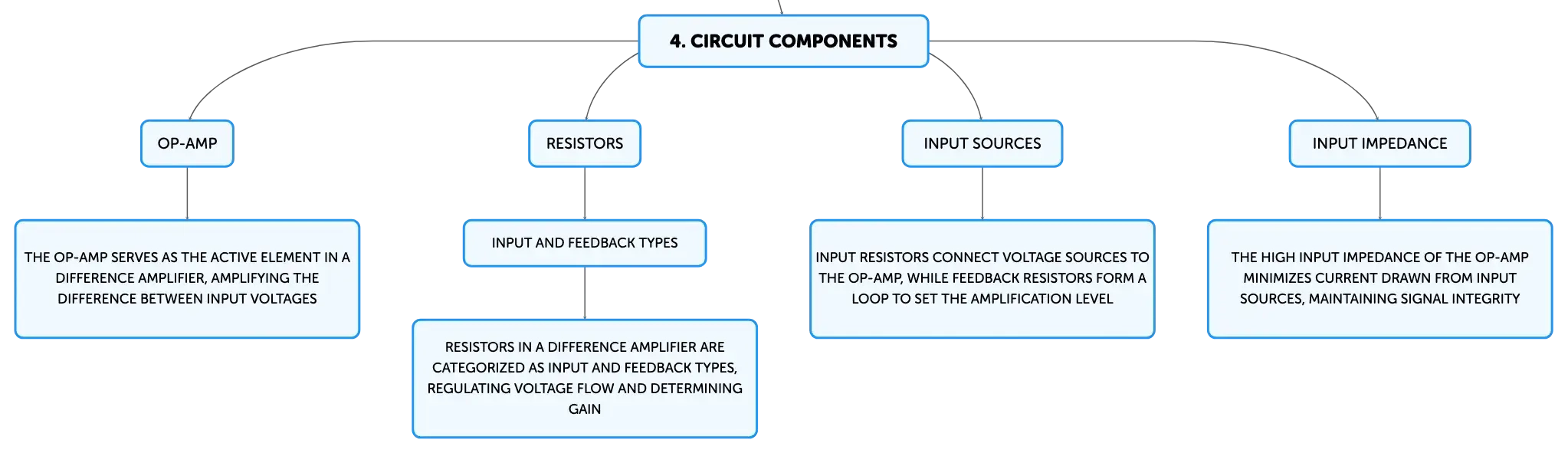 4. CIRCUIT COMPONENTS

OP-AMP

THE OP-AMP SERVES AS THE ACTIVE ELEMENT IN A DIFFERENCE AMPLIFIER, AMPLIFYING THE DIFFERENCE BETWEEN INPUT VOLTAGES

RESISTORS

INPUT AND FEEDBACK TYPES

RESISTORS IN A DIFFERENCE AMPLIFIER ARE CATEGORIZED AS INPUT AND FEEDBACK TYPES, REGULATING VOLTAGE FLOW AND DETERMINING GAIN

INPUT SOURCES

INPUT RESISTORS CONNECT VOLTAGE SOURCES TO THE OP-AMP, WHILE FEEDBACK RESISTORS FORM A LOOP TO SET THE AMPLIFICATION LEVEL

INPUT IMPEDANCE

THE HIGH INPUT IMPEDANCE OF THE OP-AMP MINIMIZES CURRENT DRAWN FROM INPUT SOURCES, MAINTAINING SIGNAL INTEGRITY